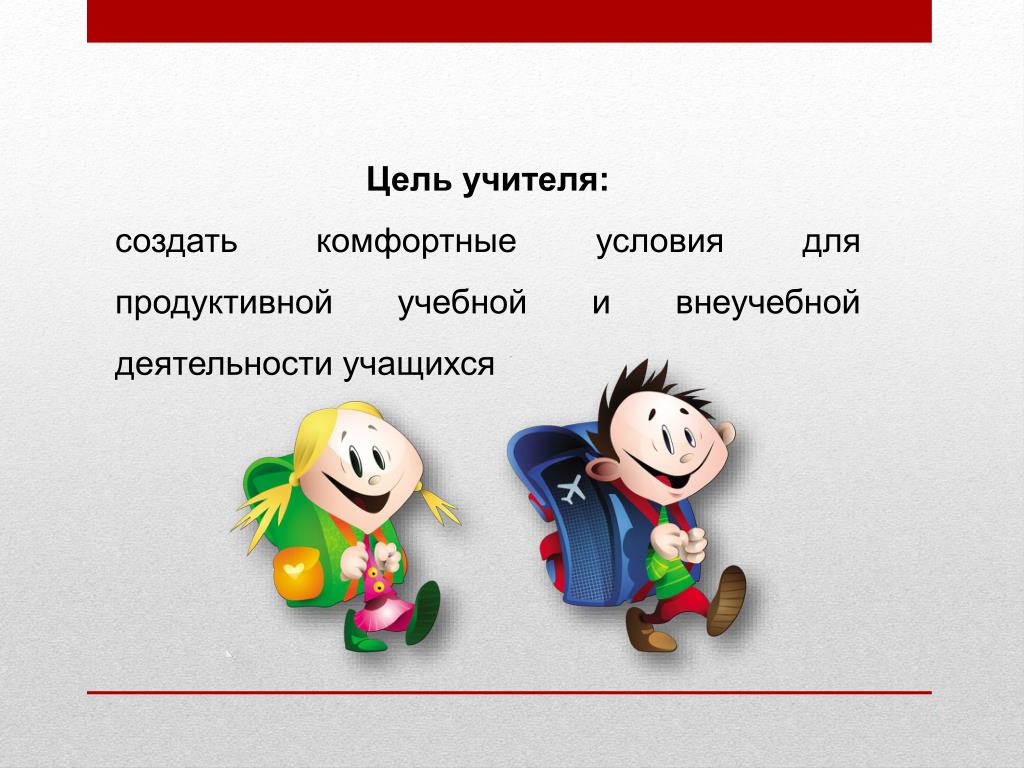 Цель учителя:

создать комфортные условия для продуктивной учебной и внеучебной деятельности учащихся